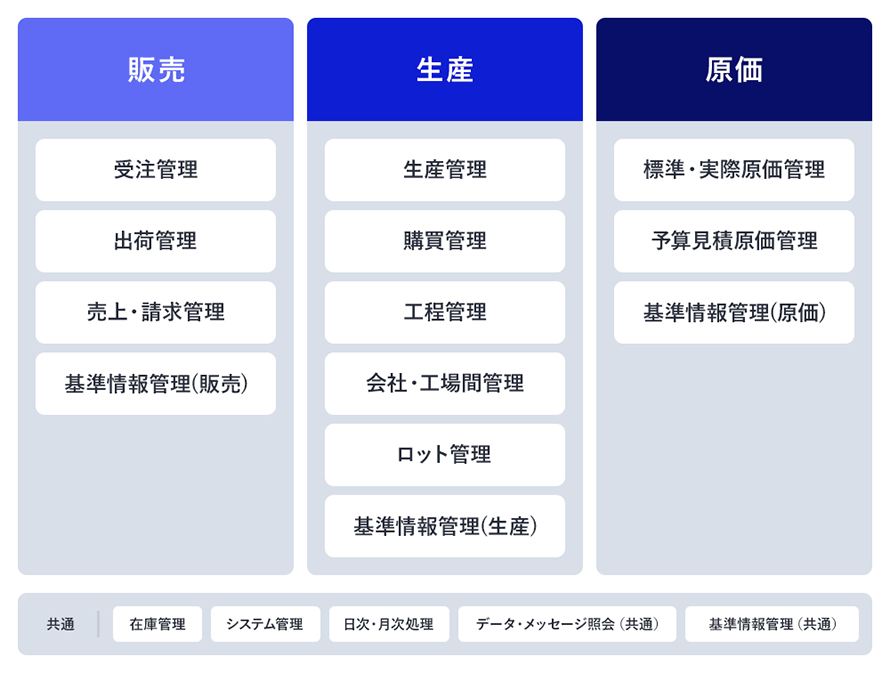 販売

受注管理

出荷管理

売上・請求管理

基準情報管理(販売)

生産

生産管理

購買管理

工程管理

会社・工場間管理

ロット管理

基準情報管理(生産)

原価

標準・実際原価管理

予算見積原価管理

基準情報管理(原価)

共通

在庫管理

システム管理

日次・月次処理

データ・メッセージ照会（共通）

基準情報管理（共通）